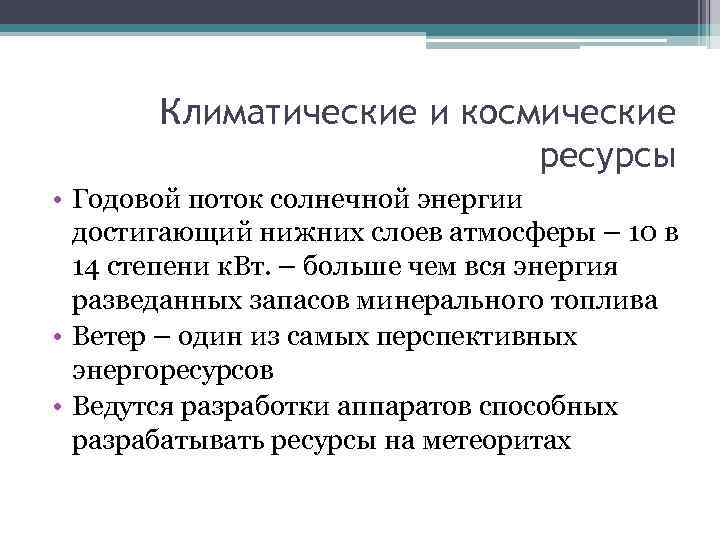 Климатические и космические ресурсы

• Годовой поток солнечной энергии достигающий нижних слоев атмосферы – 10 в 14 степени кВт. – больше чем вся энергия разведанных запасов минерального топлива
• Ветер – один из самых перспективных энергоресурсов
• Ведутся разработки аппаратов способных разрабатывать ресурсы на метеоритах